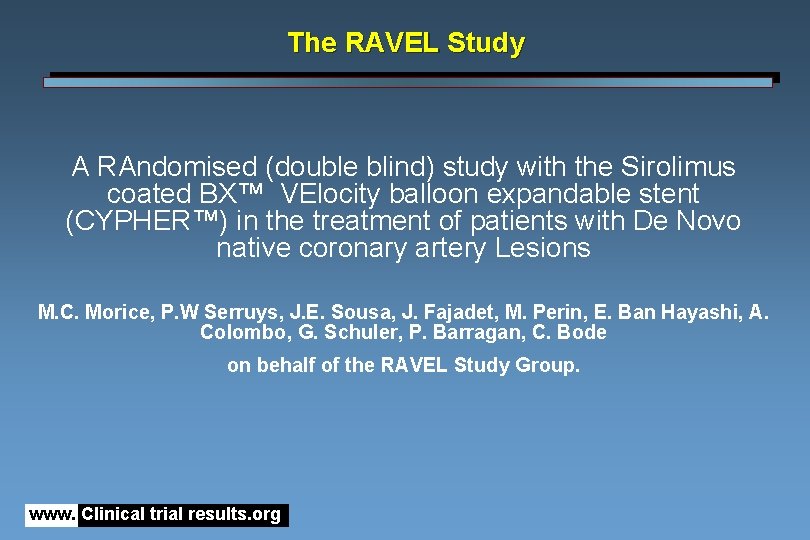 The RAVEL Study

A RAndomised (double blind) study with the Sirolimus coated BX™ VElocity balloon expandable stent (CYPHER™) in the treatment of patients with De Novo native coronary artery Lesions

M.C. Morice, P.W Serruys, J.E. Sousa, J. Fajadet, M. Perin, E. Ban Hayashi, A. Colombo, G. Schuler, P. Barragan, C. Bode

on behalf of the RAVEL Study Group.

www. Clinical trial results.org